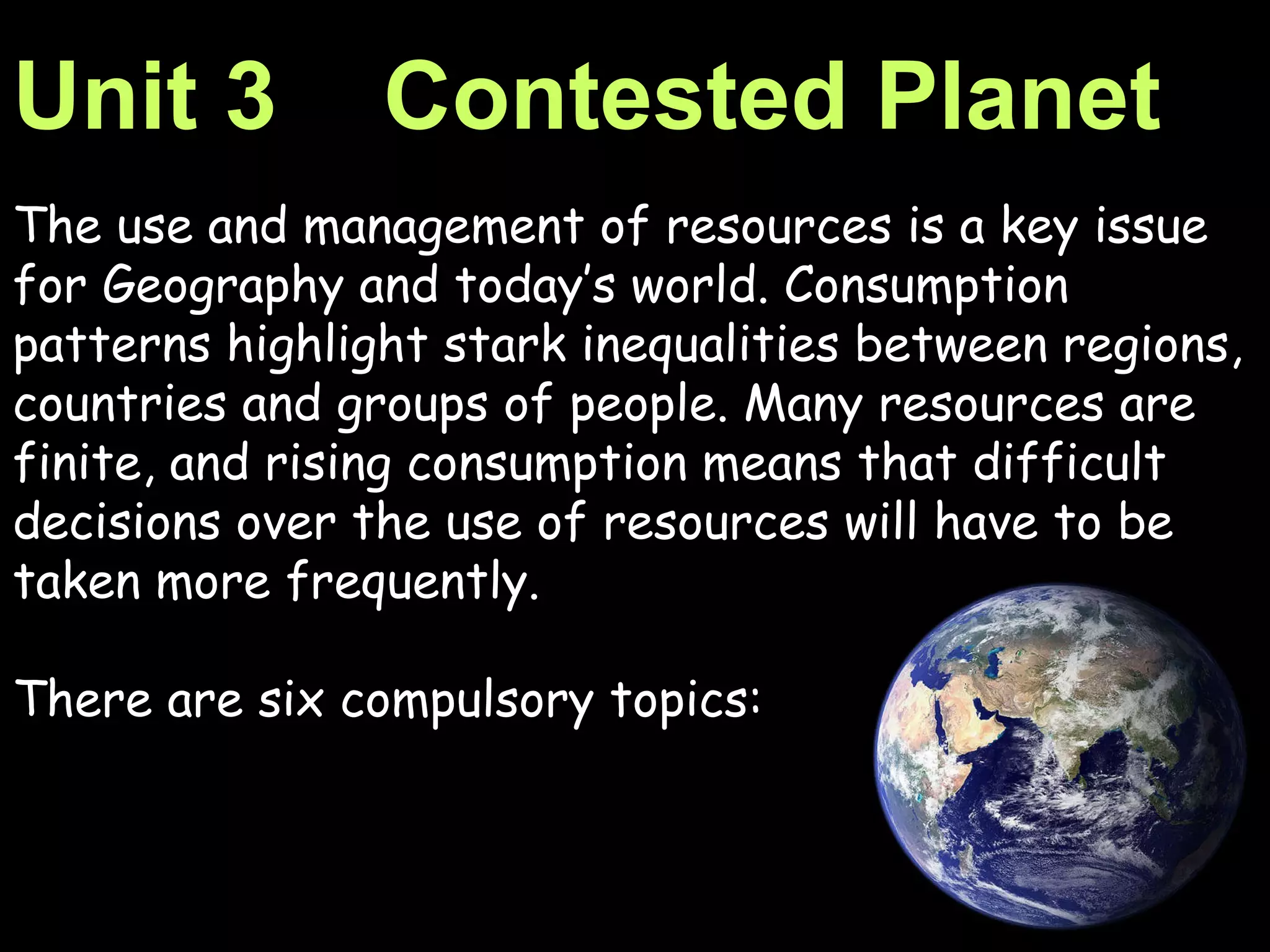 Unit 3 Contested Planet

The use and management of resources is a key issue for Geography and today's world. Consumption patterns highlight stark inequalities between regions, countries and groups of people. Many resources are finite, and rising consumption means that difficult decisions over the use of resources will have to be taken more frequently.

There are six compulsory topics: